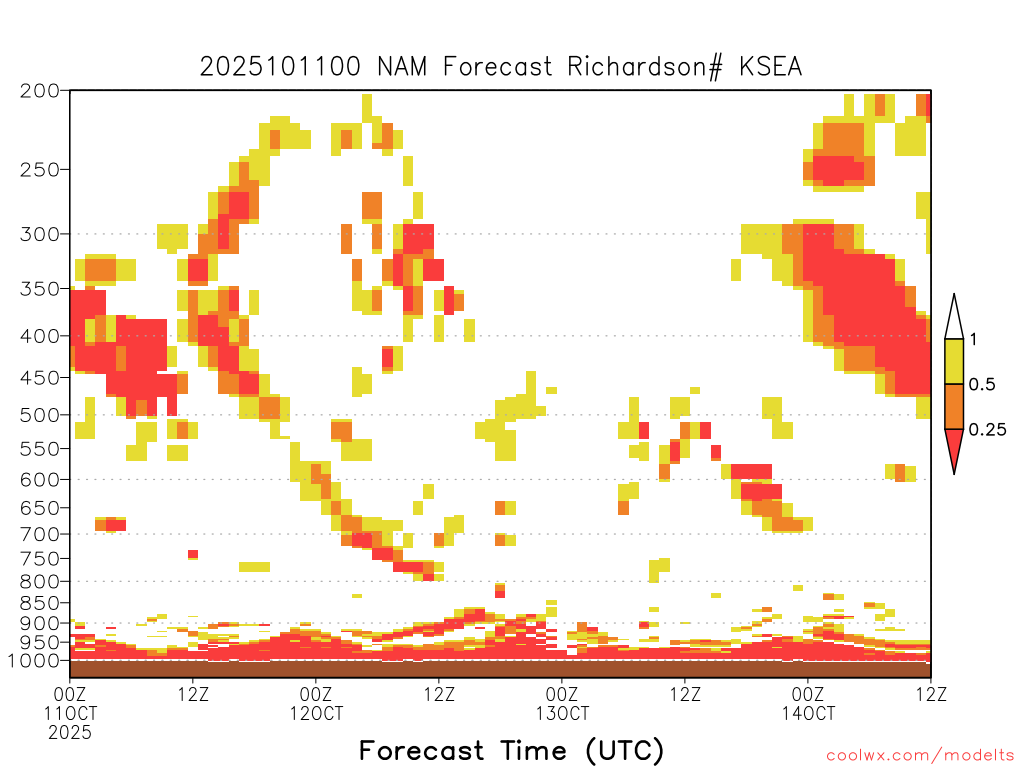 2025101100 NAM Forecast Richardson# KSEA

200
250
300
350
400
450
500
550
600
650
700
750
800
850
900
950
1000

1
0.5
0.25

00Z 11OCT 2025
12Z
00Z 12OCT
12Z
00Z 13OCT
12Z
00Z 14OCT
12Z

Forecast Time (UTC)

coolwx.com/modelts